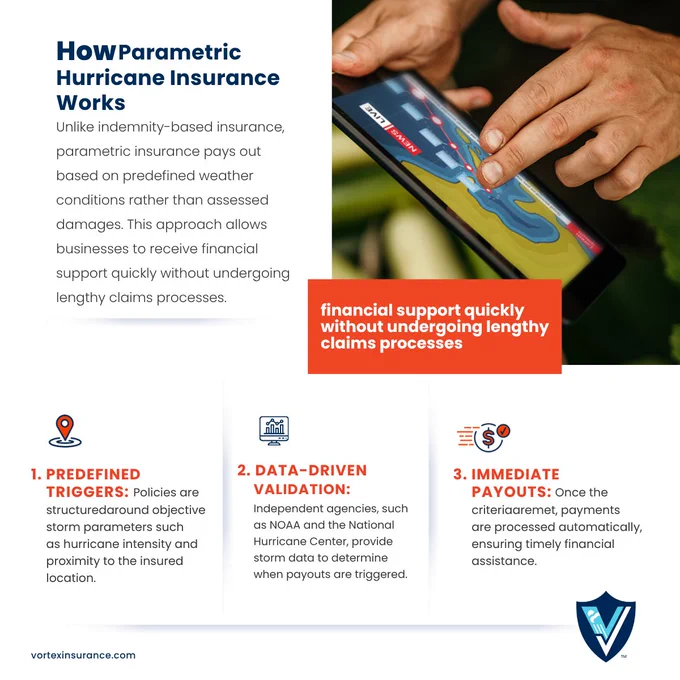 HowParametric Hurricane Insurance Works

Unlike indemnity-based insurance, parametric insurance pays out based on predefined weather conditions rather than assessed damages. This approach allows businesses to receive financial support quickly without undergoing lengthy claims processes.

NEWS LIVE

financial support quickly without undergoing lengthy claims processes

1. PREDEFINED TRIGGERS: Policies are structuredaround objective storm parameters such as hurricane intensity and proximity to the insured location.

2. DATA-DRIVEN VALIDATION: Independent agencies, such as NOAA and the National Hurricane Center, provide storm data to determine when payouts are triggered.

3. IMMEDIATE PAYOUTS: Once the criteriaaremet, payments are processed automatically, ensuring timely financial assistance.

vortexinsurance.com

TM